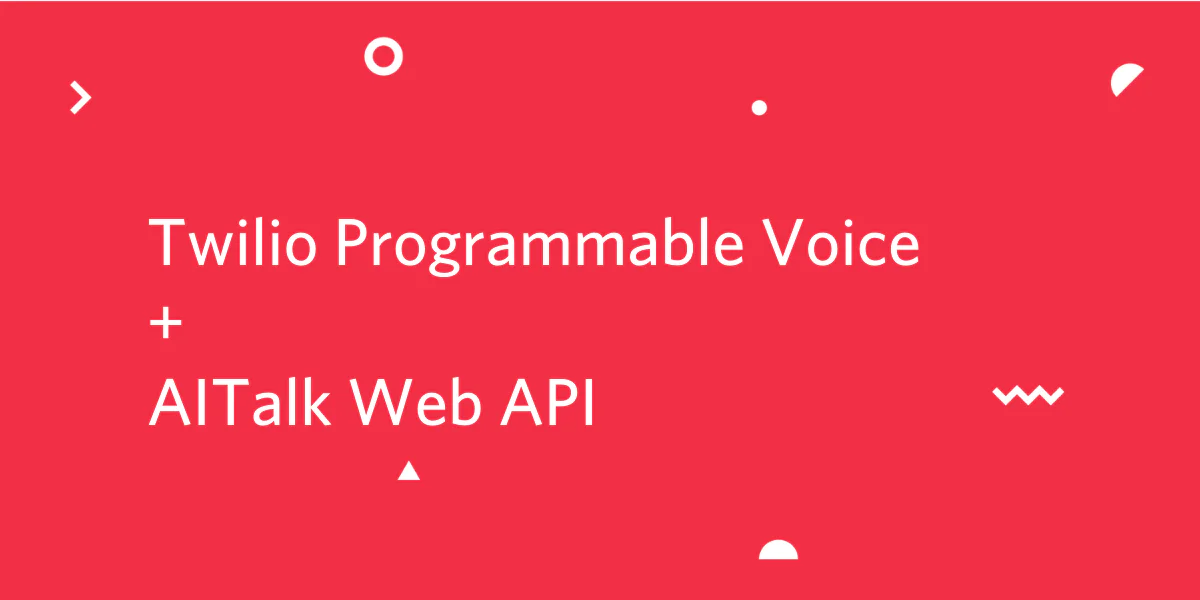 Twilio Programmable Voice
+
AITalk Web API